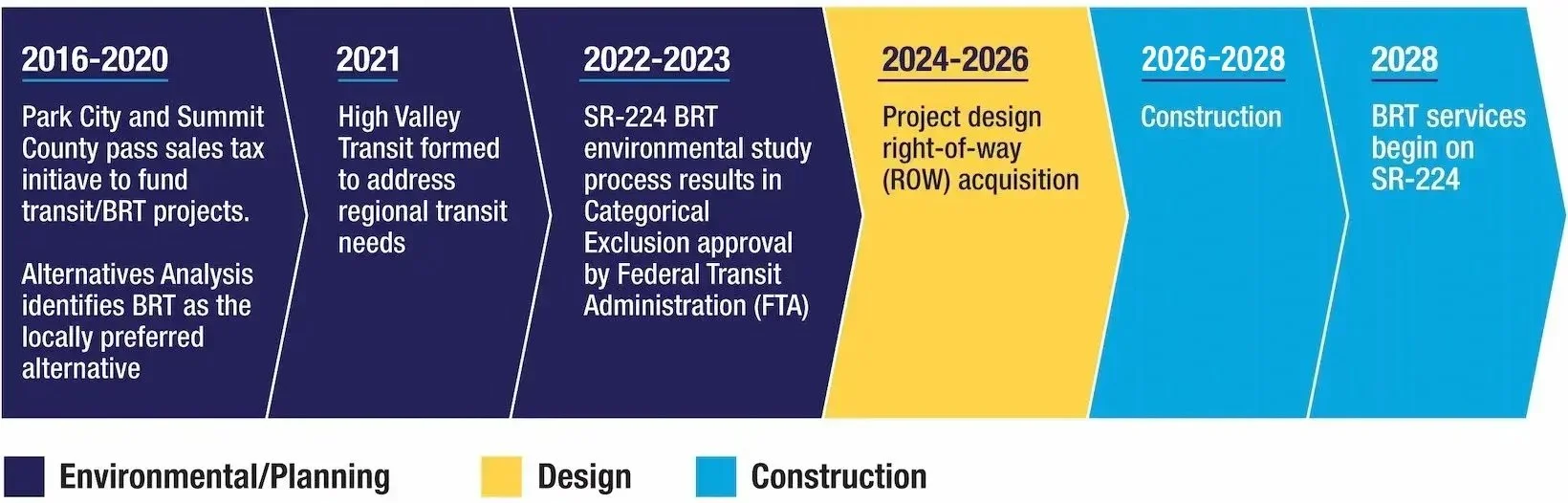 2016-2020

Park City and Summit County pass sales tax initiave to fund transit/BRT projects.

Alternatives Analysis identifies BRT as the locally preferred alternative

2021

High Valley Transit formed to address regional transit needs

2022-2023

SR-224 BRT environmental study process results in Categorical Exclusion approval by Federal Transit Administration (FTA)

2024-2026

Project design right-of-way (ROW) acquisition

2026-2028

Construction

2028

BRT services begin on SR-224

Environmental/Planning

Design

Construction